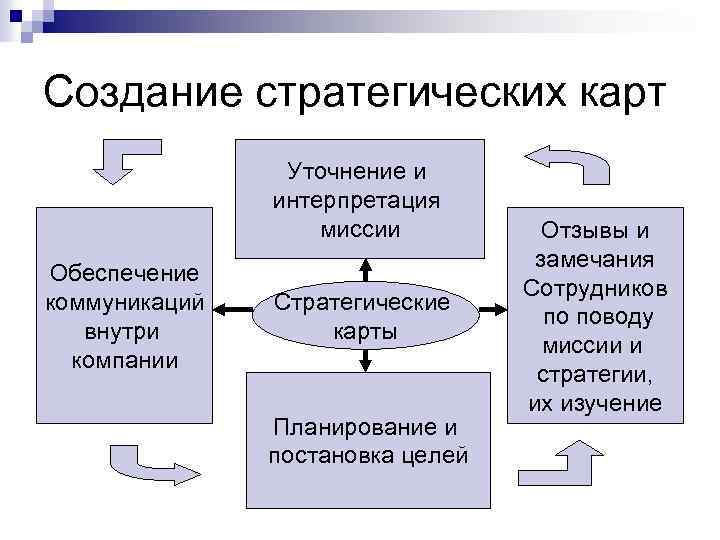 Создание стратегических карт

Уточнение и интерпретация миссии

Обеспечение коммуникаций внутри компании

Стратегические карты

Отзывы и замечания Сотрудников по поводу миссии и стратегии, их изучение

Планирование и постановка целей